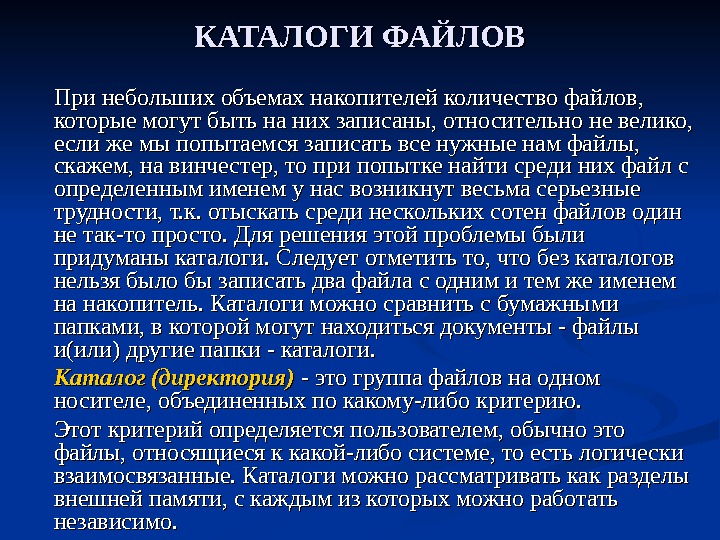 КАТАЛОГИ ФАЙЛОВ

При небольших объемах накопителей количество файлов, которые могут быть на них записаны, относительно не велико, если же мы попытаемся записать все нужные нам файлы, скажем, на винчестер, то при попытке найти среди них файл с определенным именем у нас возникнут весьма серьезные трудности, т.к. отыскать среди нескольких сотен файлов один не так-то просто. Для решения этой проблемы были придуманы каталоги. Следует отметить то, что без каталогов нельзя было бы записать два файла с одним и тем же именем на накопитель. Каталоги можно сравнить с бумажными папками, в которой могут находиться документы - файлы и(или) другие папки - каталоги.

Каталог (директория) - это группа файлов на одном носителе, объединенных по какому-либо критерию.

Этот критерий определяется пользователем, обычно это файлы, относящиеся к какой-либо системе, то есть логически взаимосвязанные. Каталоги можно рассматривать как разделы внешней памяти, с каждым из которых можно работать независимо.